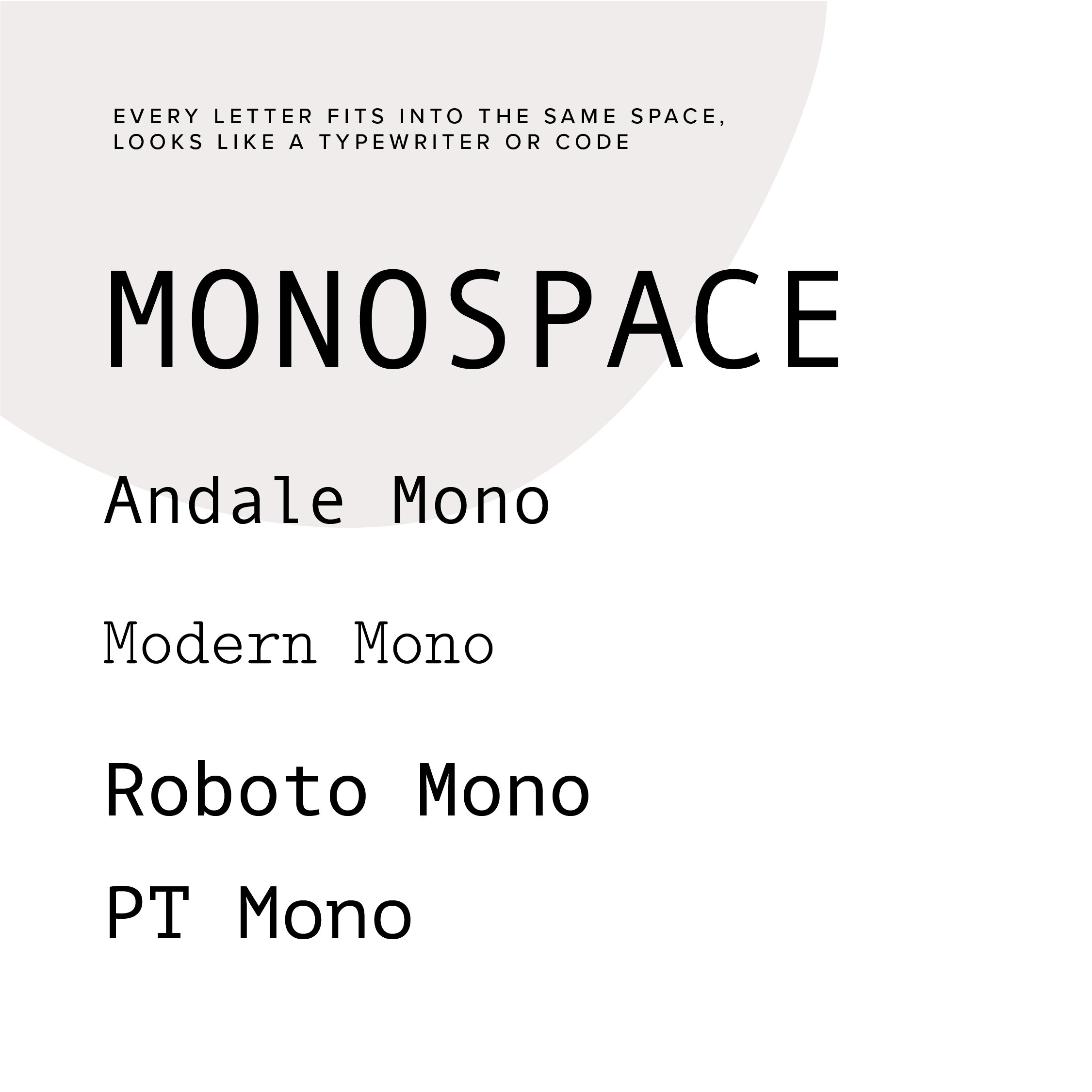 EVERY LETTER FITS INTO THE SAME SPACE, LOOKS LIKE A TYPEWRITER OR CODE

MONOSPACE

Andale Mono

Modern Mono

Roboto Mono

PT Mono